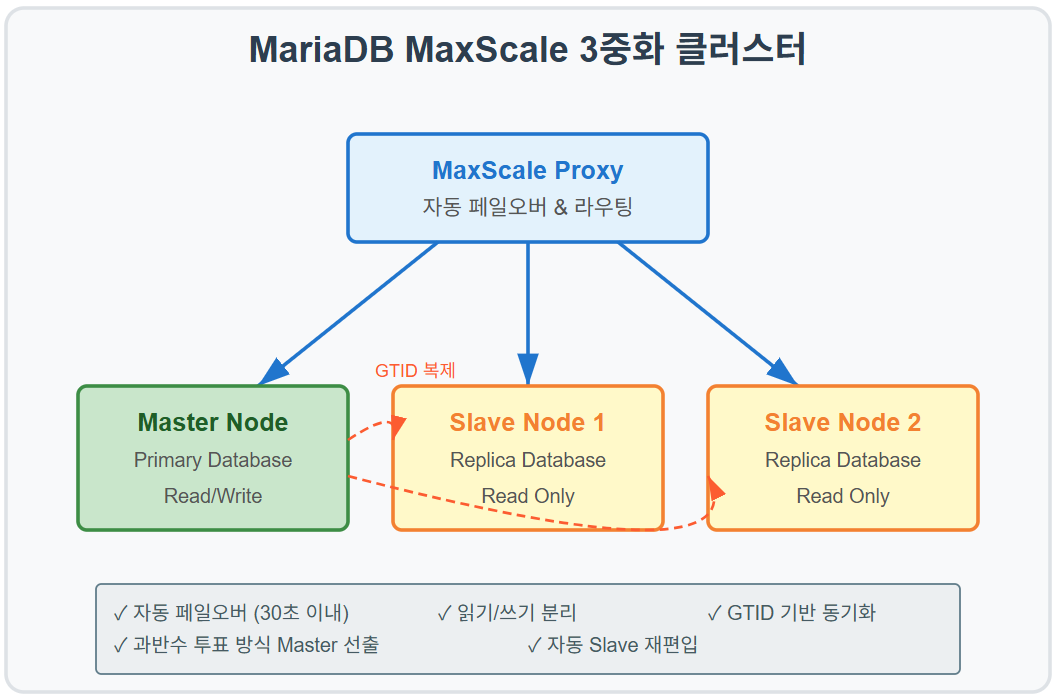 MariaDB MaxScale 3중화 클러스터

MaxScale Proxy
자동 페일오버 & 라우팅

GTID 복제

Master Node
Primary Database
Read/Write

Slave Node 1
Replica Database
Read Only

Slave Node 2
Replica Database
Read Only

✓ 자동 페일오버 (30초 이내)
✓ 읽기/쓰기 분리
✓ GTID 기반 동기화
✓ 과반수 투표 방식 Master 선출
✓ 자동 Slave 재편입